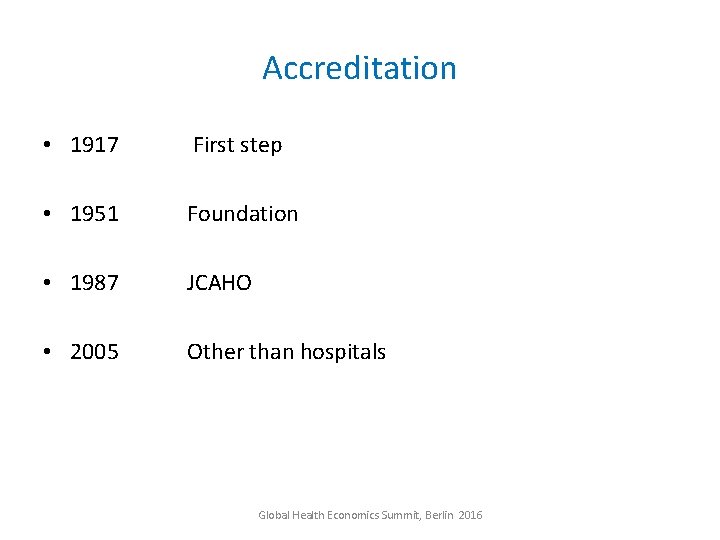 Accreditation

• 1917 First step

• 1951 Foundation

• 1987 JCAHO

• 2005 Other than hospitals

Global Health Economics Summit, Berlin 2016